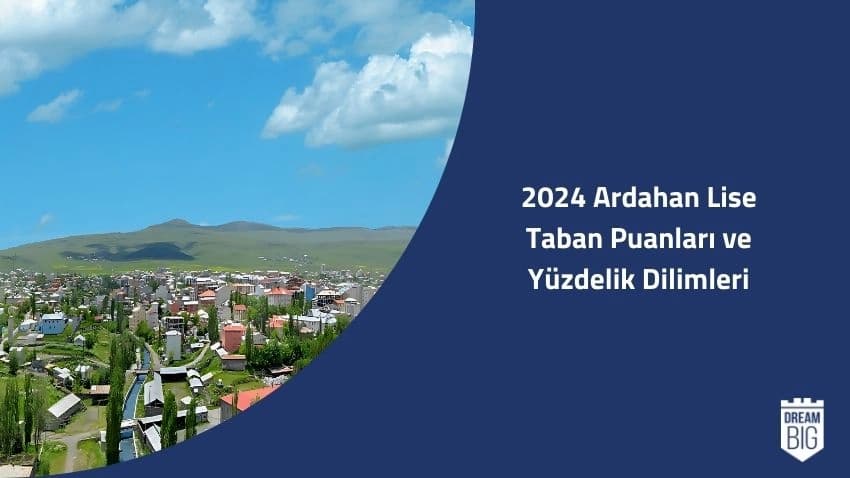 2024 Ardahan Lise Taban Puanları ve Yüzdelik Dilimleri

DREAM BIG